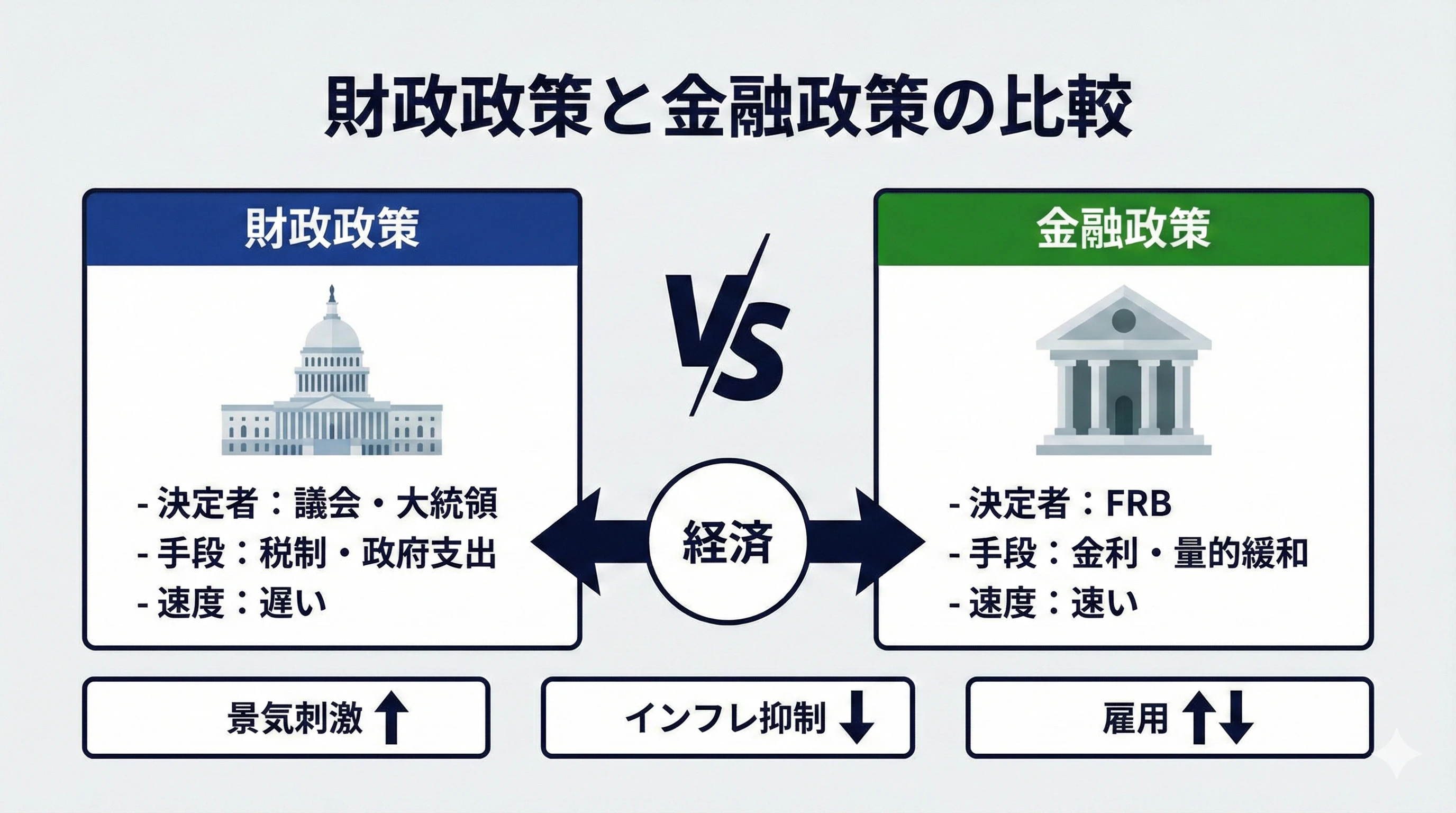 財政政策と金融政策の比較

財政政策

- 決定者：議会・大統領
- 手段：税制・政府支出
- 速度：遅い

VS

経済

金融政策

- 決定者：FRB
- 手段：金利・量的緩和
- 速度：速い

景気刺激 ↑

インフレ抑制 ↓

雇用 ↑↓